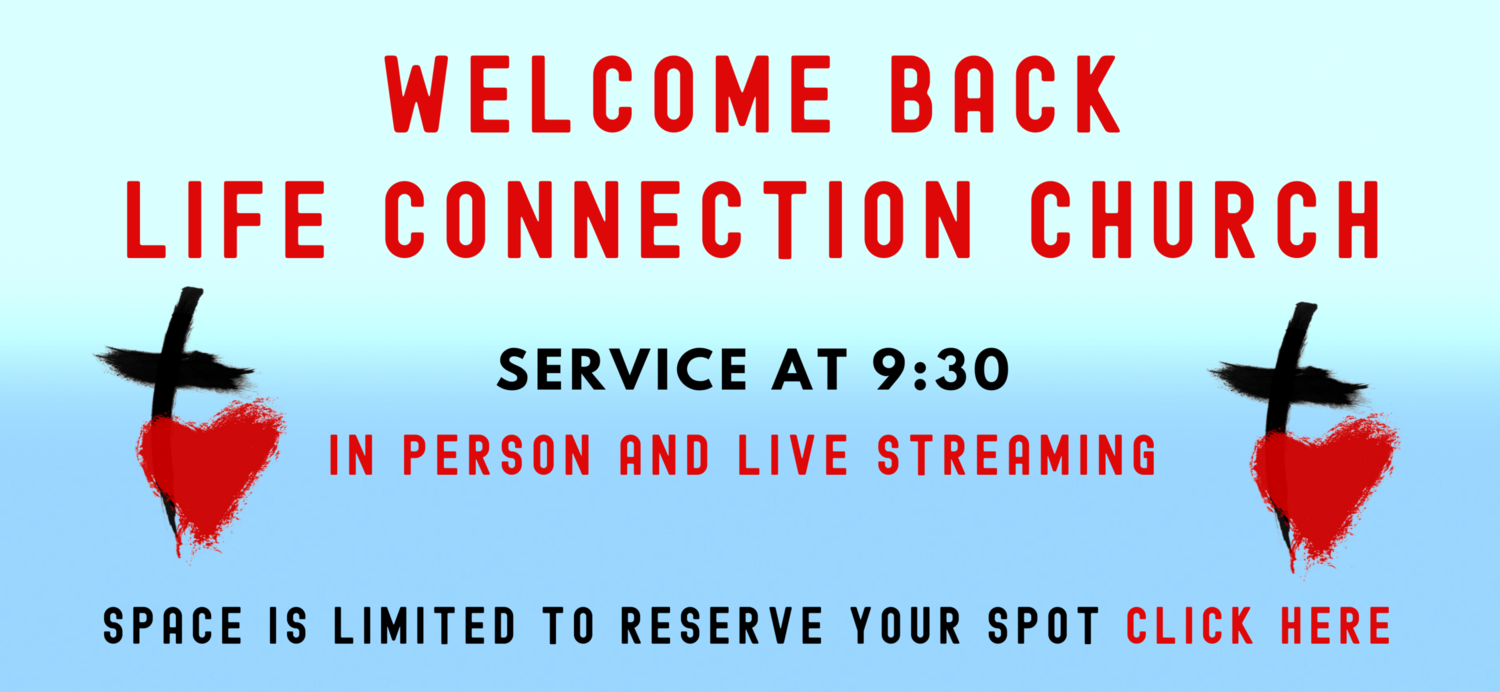 WELCOME BACK
LIFE CONNECTION CHURCH

SERVICE AT 9:30

IN PERSON AND LIVE STREAMING

SPACE IS LIMITED TO RESERVE YOUR SPOT CLICK HERE